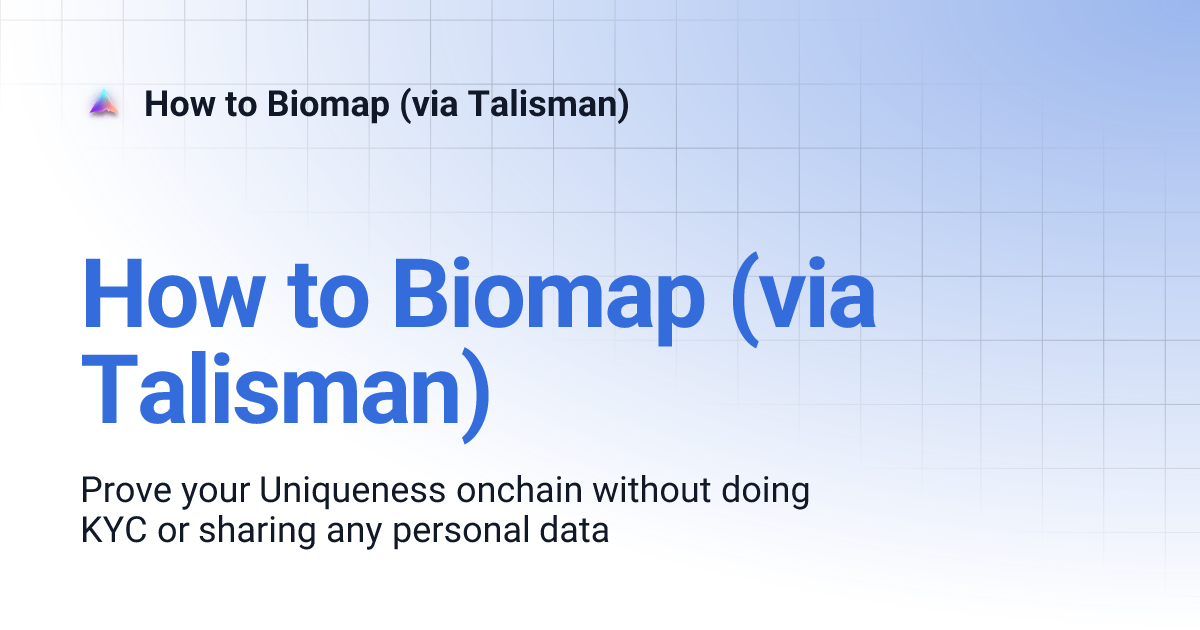 How to Biomap (via Talisman)

How to Biomap (via Talisman)

Prove your Uniqueness onchain without doing KYC or sharing any personal data